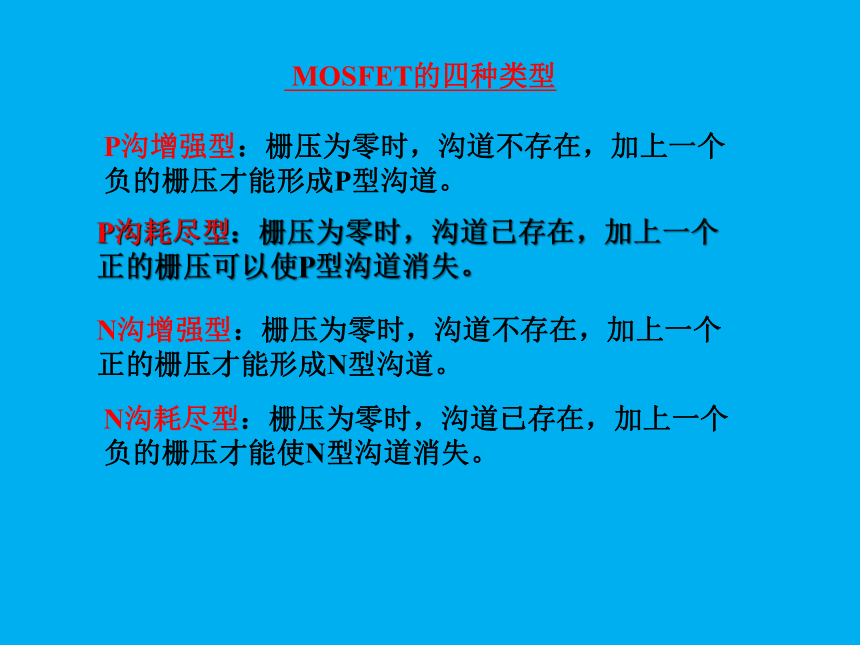 MOSFET的四种类型

P沟增强型：栅压为零时，沟道不存在，加上一个负的栅压才能形成P型沟道。

P沟耗尽型：栅压为零时，沟道已存在，加上一个正的栅压可以使P型沟道消失。

N沟增强型：栅压为零时，沟道不存在，加上一个正的栅压才能形成N型沟道。

N沟耗尽型：栅压为零时，沟道已存在，加上一个负的栅压才能使N型沟道消失。